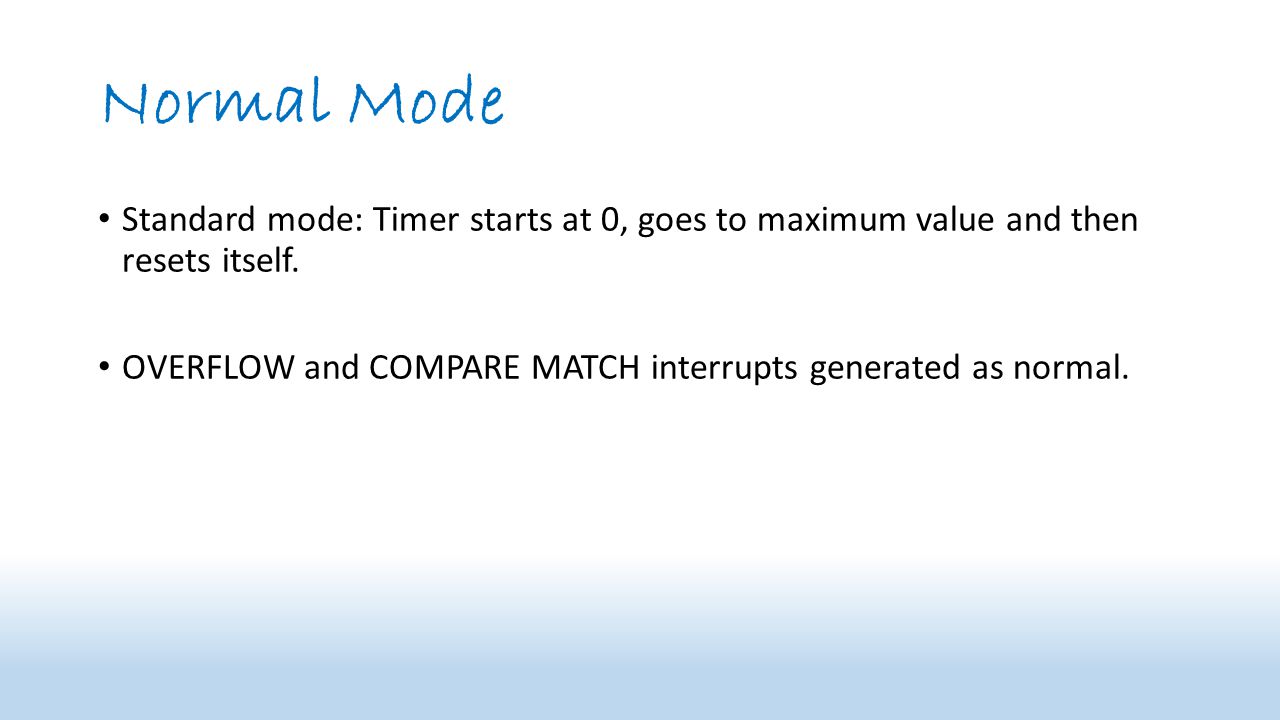 Normal Mode

• Standard mode: Timer starts at 0, goes to maximum value and then resets itself.

• OVERFLOW and COMPARE MATCH interrupts generated as normal.